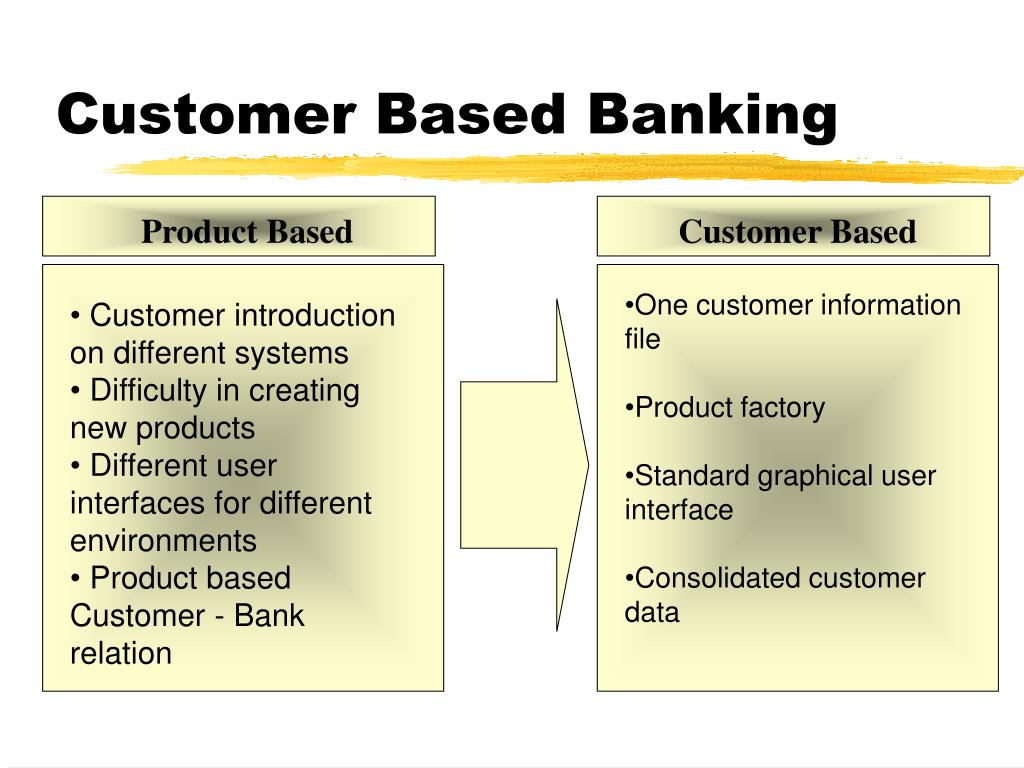 Customer Based Banking

Product Based

• Customer introduction on different systems
• Difficulty in creating new products
• Different user interfaces for different environments
• Product based Customer - Bank relation

Customer Based

•One customer information file

•Product factory

•Standard graphical user interface

•Consolidated customer data